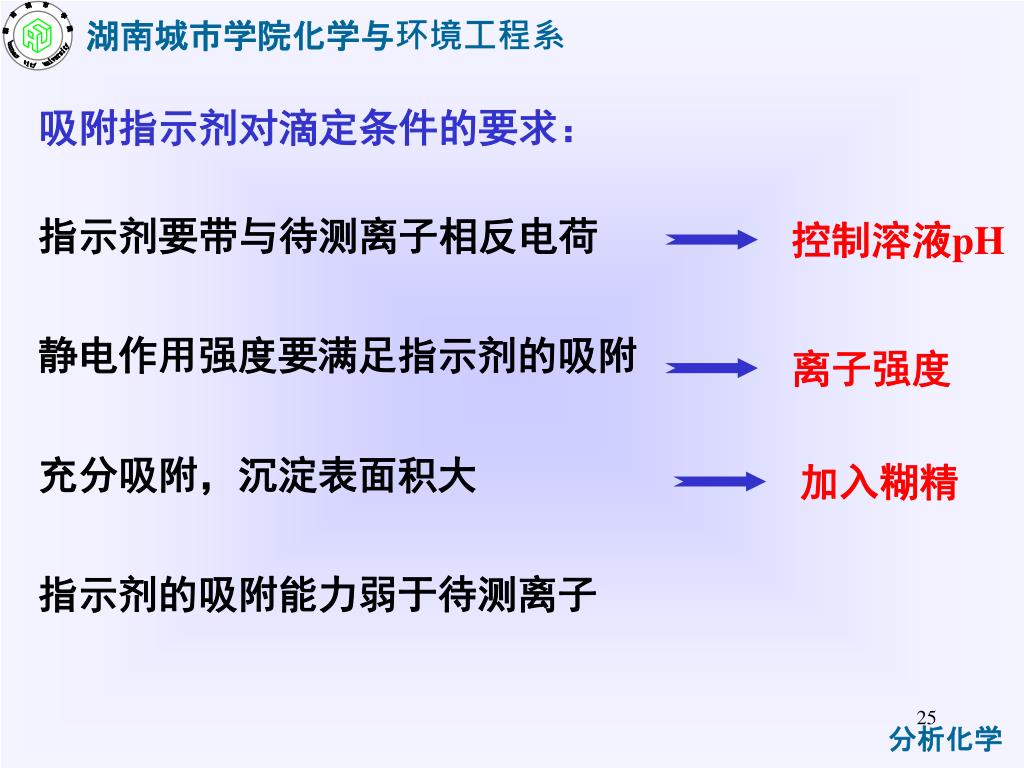 湖南城市学院化学与环境工程系

吸附指示剂对滴定条件的要求：

指示剂要带与待测离子相反电荷 控制溶液pH

静电作用强度要满足指示剂的吸附 离子强度

充分吸附，沉淀表面积大 加入糊精

指示剂的吸附能力弱于待测离子

25

分析化学